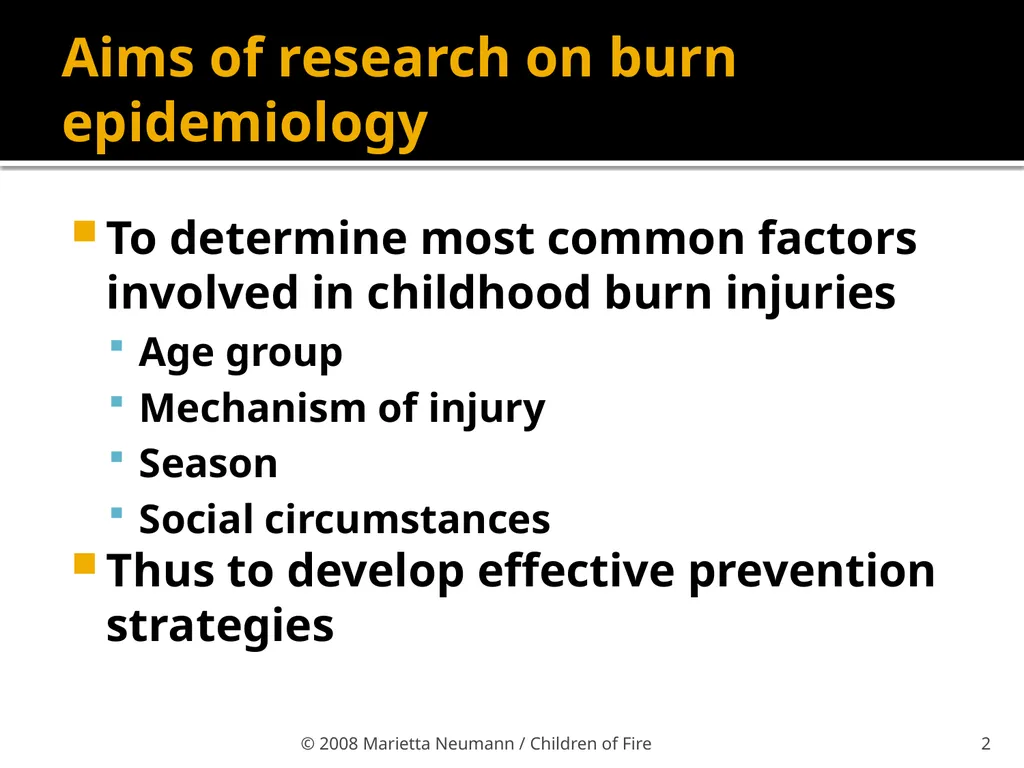 Aims of research on burn epidemiology

To determine most common factors involved in childhood burn injuries
Age group
Mechanism of injury
Season
Social circumstances
Thus to develop effective prevention strategies

© 2008 Marietta Neumann / Children of Fire

2